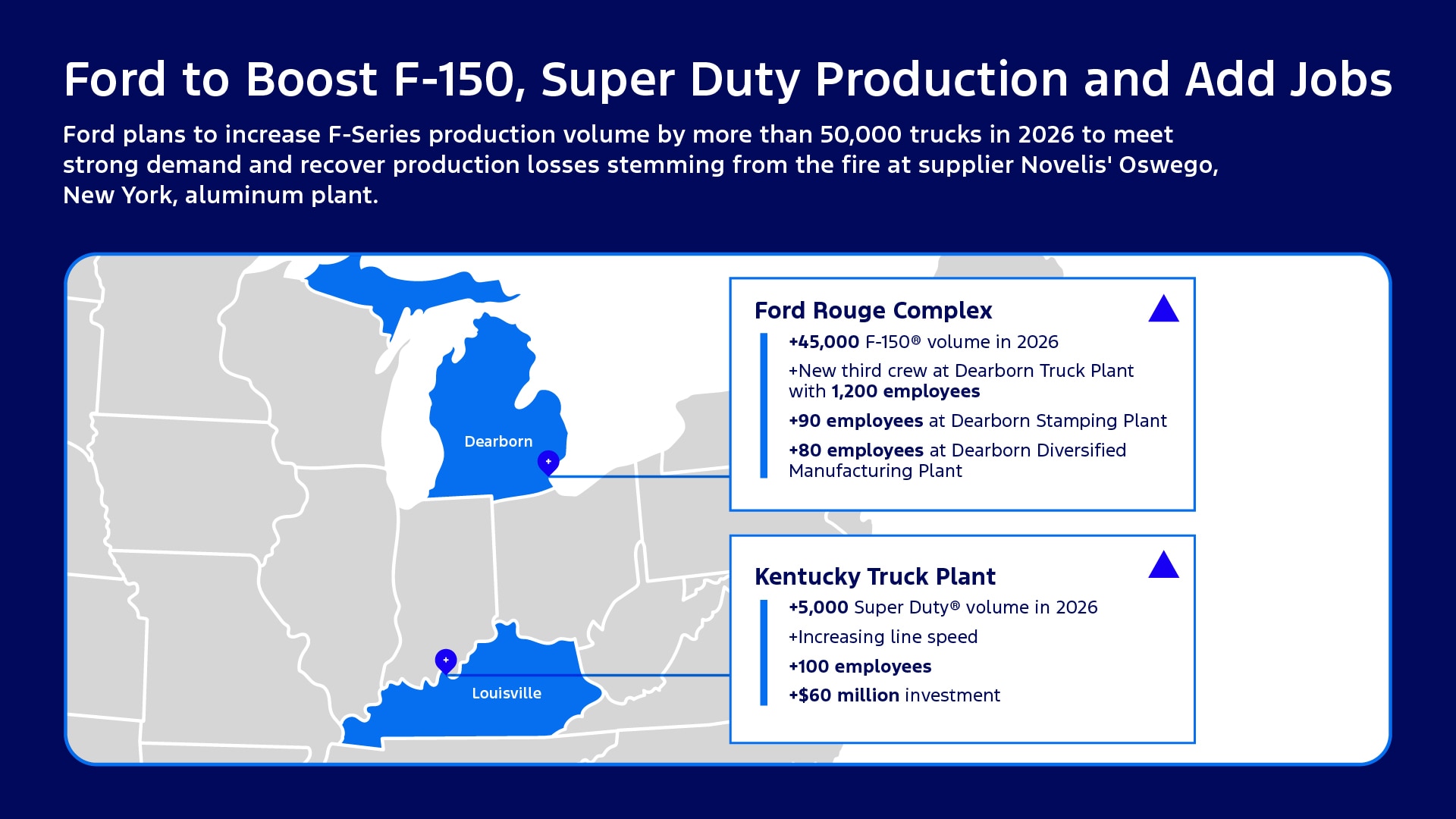 Ford to Boost F-150, Super Duty Production and Add Jobs

Ford plans to increase F-Series production volume by more than 50,000 trucks in 2026 to meet strong demand and recover production losses stemming from the fire at supplier Novelis' Oswego, New York, aluminum plant.

Dearborn

Louisville

Ford Rouge Complex

+45,000 F-150® volume in 2026

+New third crew at Dearborn Truck Plant with 1,200 employees

+90 employees at Dearborn Stamping Plant

+80 employees at Dearborn Diversified Manufacturing Plant

Kentucky Truck Plant

+5,000 Super Duty® volume in 2026

+Increasing line speed

+100 employees

+$60 million investment